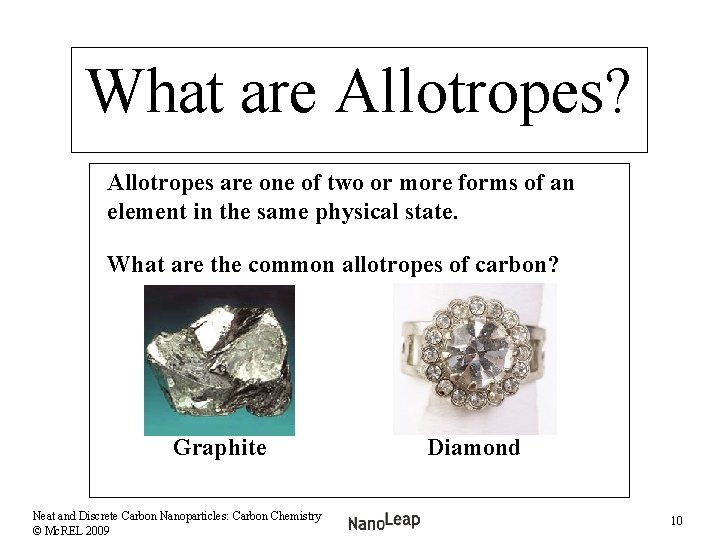 What are Allotropes?

Allotropes are one of two or more forms of an element in the same physical state.

What are the common allotropes of carbon?

Graphite

Diamond

Neat and Discrete Carbon Nanoparticles: Carbon Chemistry
© McREL 2009

NanoLeap

10